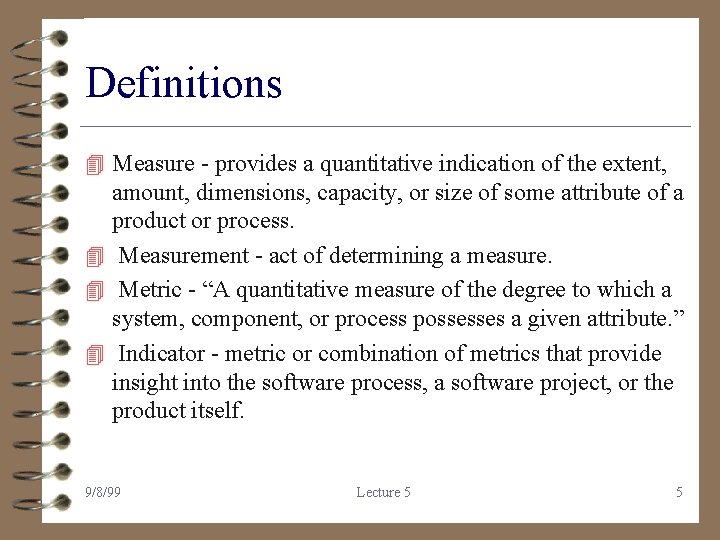 Definitions

Measure - provides a quantitative indication of the extent, amount, dimensions, capacity, or size of some attribute of a product or process.

Measurement - act of determining a measure.

Metric - “A quantitative measure of the degree to which a system, component, or process possesses a given attribute.”

Indicator - metric or combination of metrics that provide insight into the software process, a software project, or the product itself.

9/8/99

Lecture 5

5